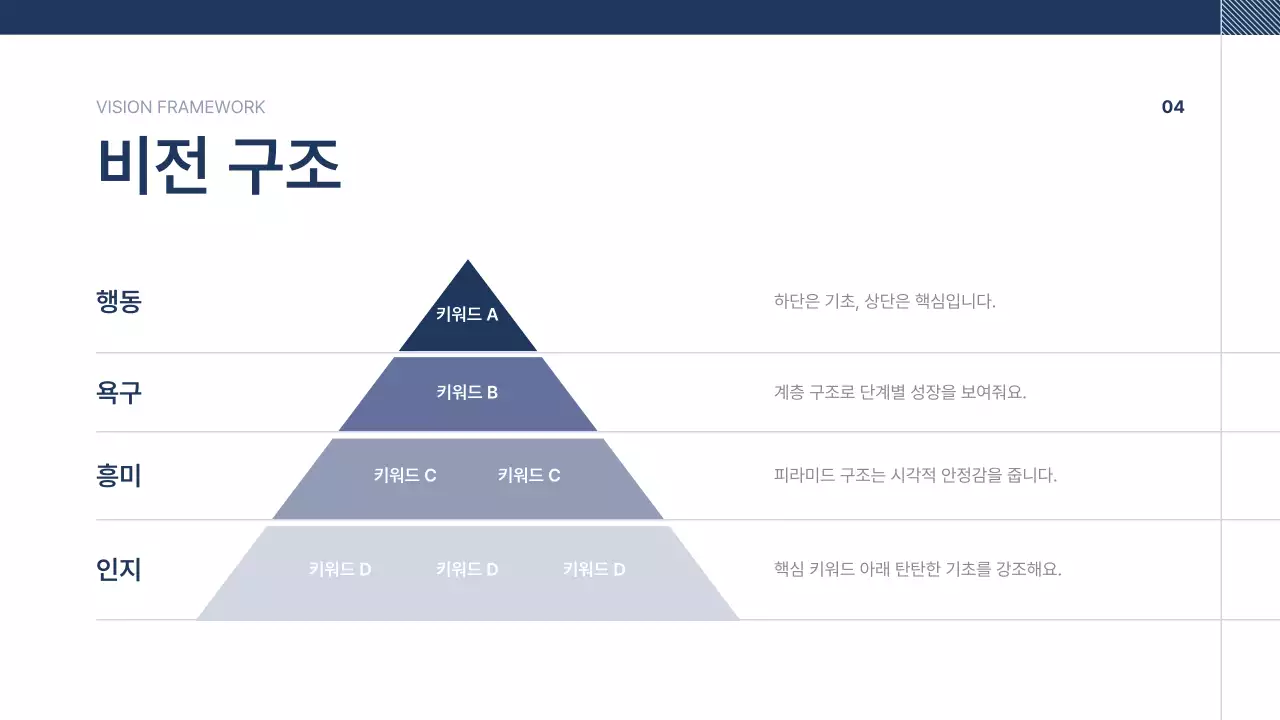 VISION FRAMEWORK

04

비전 구조

행동

키워드 A

하단은 기초, 상단은 핵심입니다.

욕구

키워드 B

계층 구조로 단계별 성장을 보여줘요.

흥미

키워드 C

키워드 C

피라미드 구조는 시각적 안정감을 줍니다.

인지

키워드 D

키워드 D

키워드 D

핵심 키워드 아래 탄탄한 기초를 강조해요.